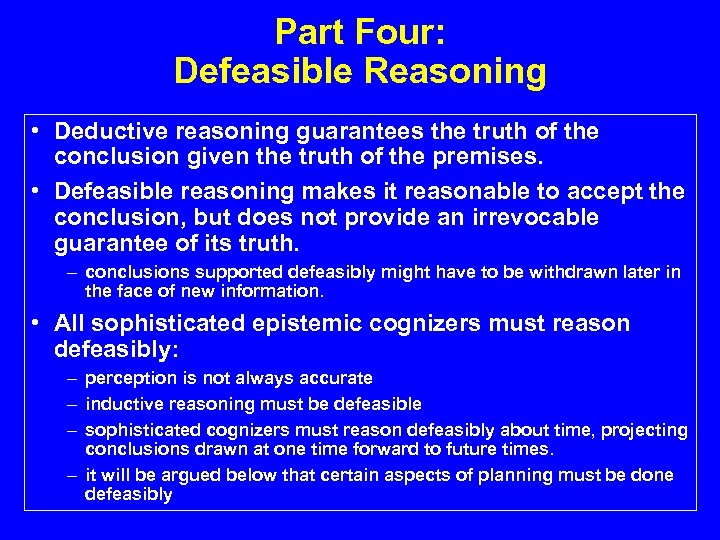 Part Four:
Defeasible Reasoning

• Deductive reasoning guarantees the truth of the conclusion given the truth of the premises.

• Defeasible reasoning makes it reasonable to accept the conclusion, but does not provide an irrevocable guarantee of its truth.

– conclusions supported defeasibly might have to be withdrawn later in the face of new information.

• All sophisticated epistemic cognizers must reason defeasibly:

– perception is not always accurate

– inductive reasoning must be defeasible

– sophisticated cognizers must reason defeasibly about time, projecting conclusions drawn at one time forward to future times.

– it will be argued below that certain aspects of planning must be done defeasibly